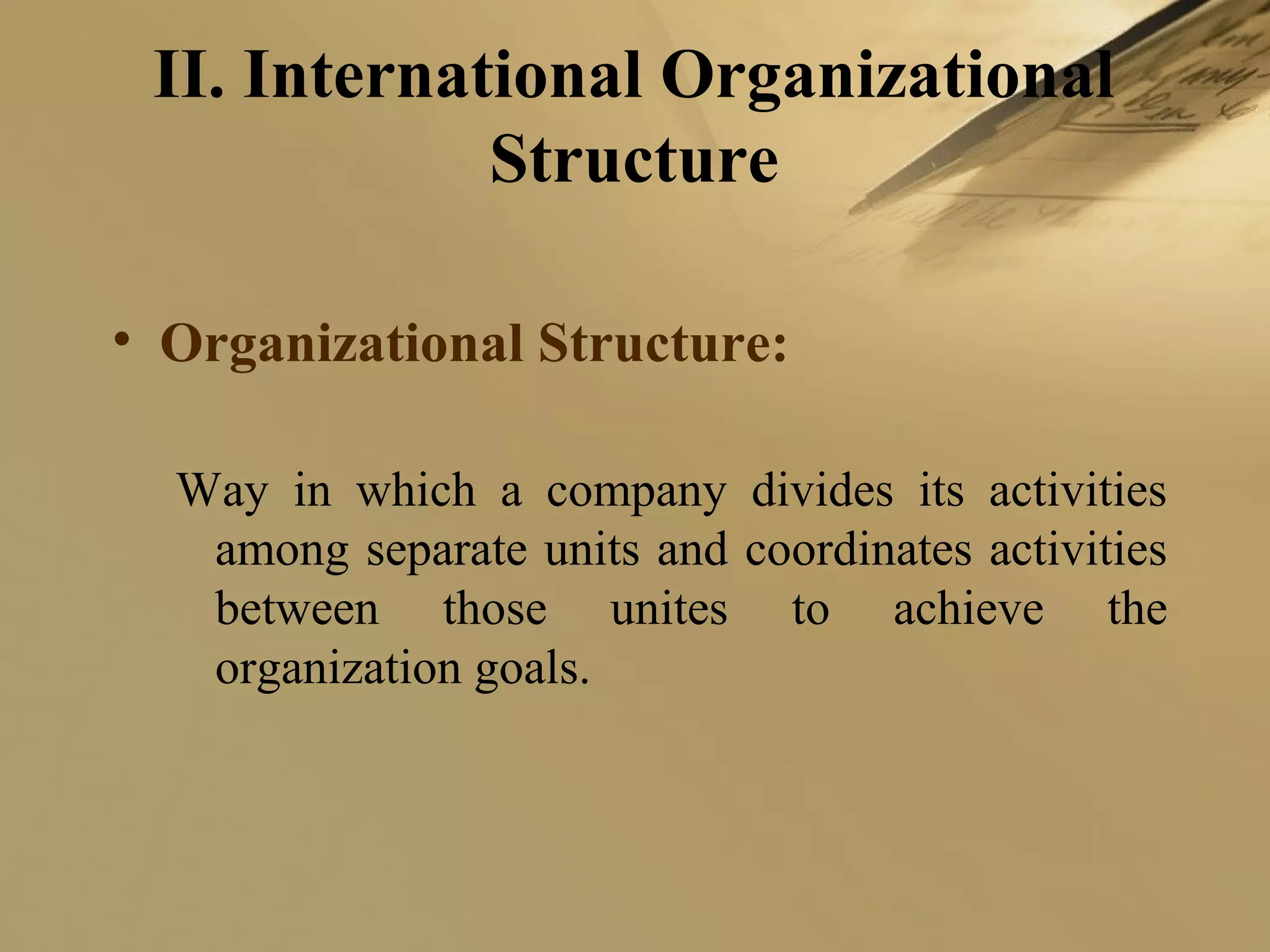 II. International Organizational Structure

• Organizational Structure:

Way in which a company divides its activities among separate units and coordinates activities between those unites to achieve the organization goals.